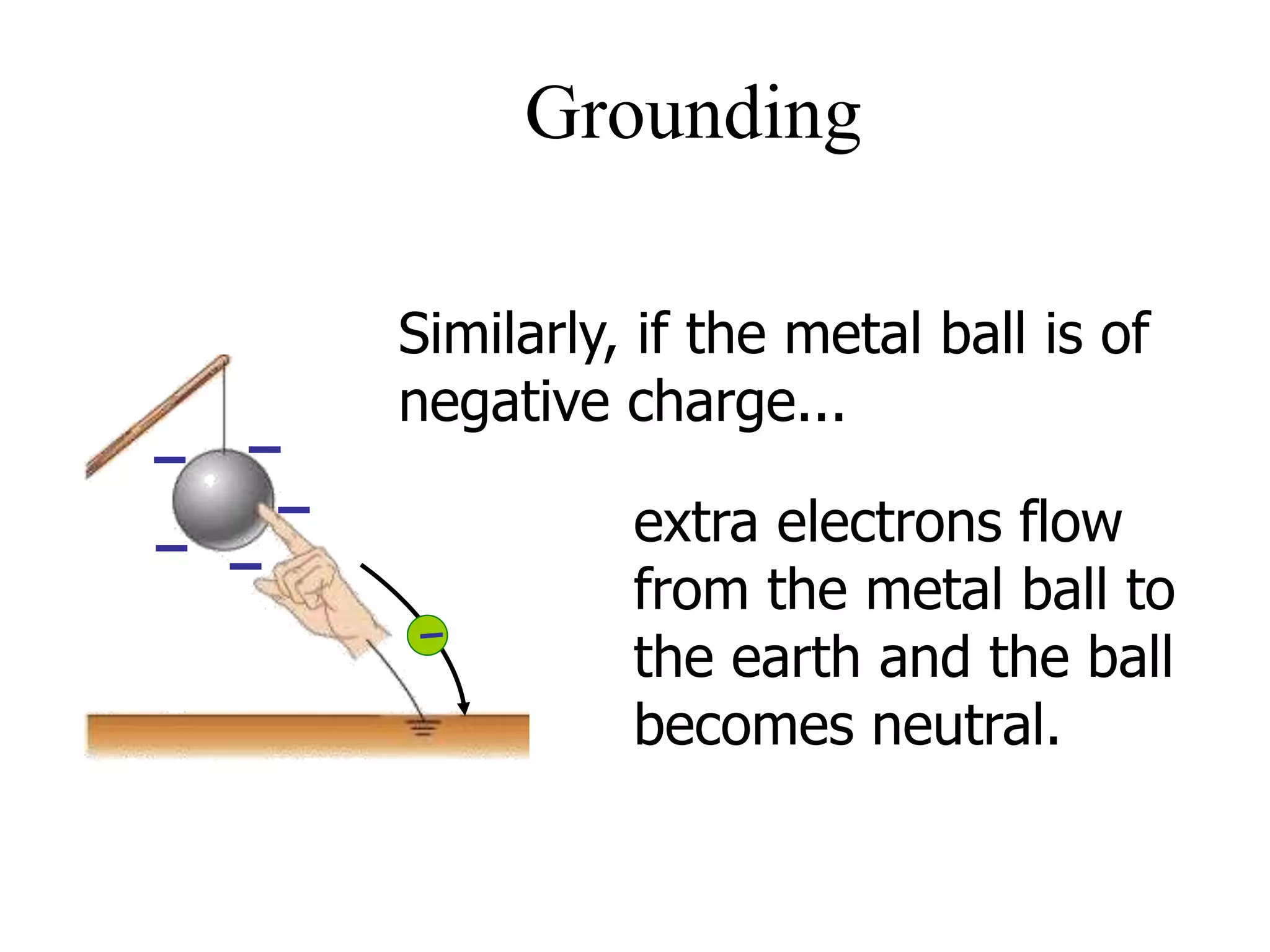 Grounding

Similarly, if the metal ball is of negative charge...

extra electrons flow from the metal ball to the earth and the ball becomes neutral.